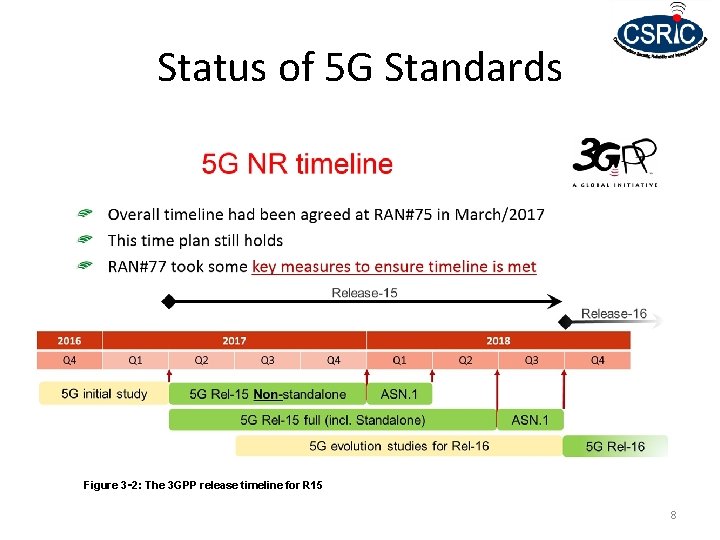 CSRIC

Status of 5G Standards

5G NR timeline

3GPP
A GLOBAL INITIATIVE

Overall timeline had been agreed at RAN#75 in March/2017

This time plan still holds

RAN#77 took some key measures to ensure timeline is met

Release-15

Release-16

| 2016 | 2017 | | | | 2018 | | | |
|---|---|---|---|---|---|---|---|---|
| Q4 | Q1 | Q2 | Q3 | Q4 | Q1 | Q2 | Q3 | Q4 |

5G initial study

5G Rel-15 Non-standalone

ASN.1

5G Rel-15 full (incl. Standalone)

ASN.1

5G evolution studies for Rel-16

5G Rel-16

Figure 3-2: The 3GPP release timeline for R15

8